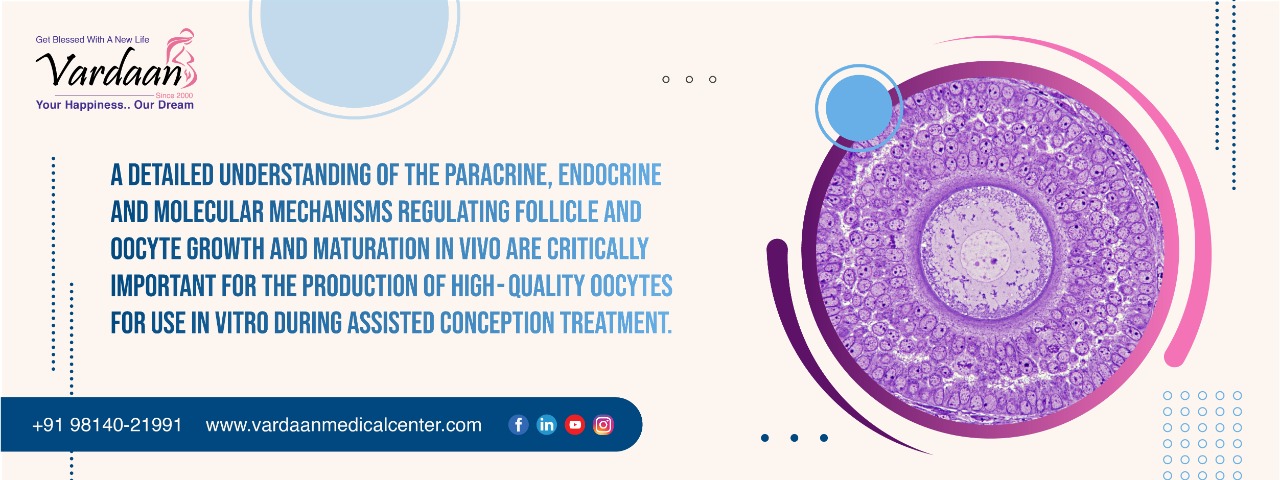 Get Blessed With A New Life
Vardaan
Since 2000
Your Happiness.. Our Dream

A DETAILED UNDERSTANDING OF THE PARACRINE, ENDOCRINE AND MOLECULAR MECHANISMS REGULATING FOLLICLE AND OOCYTE GROWTH AND MATURATION IN VIVO ARE CRITICALLY IMPORTANT FOR THE PRODUCTION OF HIGH-QUALITY OOCYTES FOR USE IN VITRO DURING ASSISTED CONCEPTION TREATMENT.

+91 98140-21991 www.vardaanmedicalcenter.com